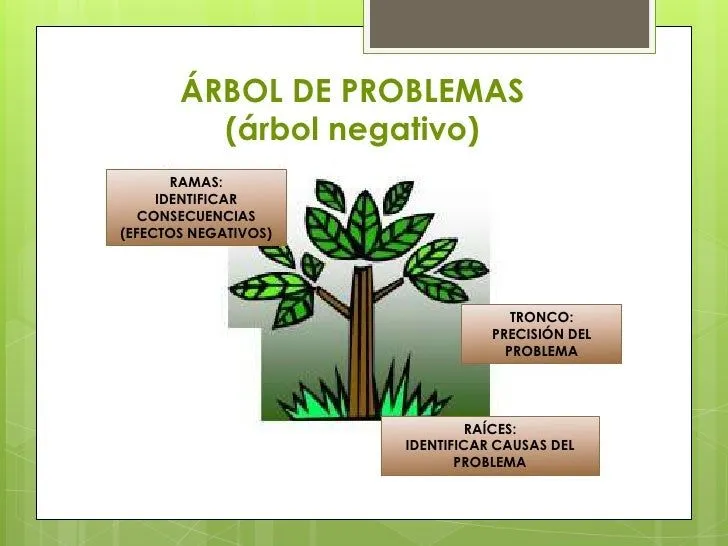 ÁRBOL DE PROBLEMAS
(árbol negativo)

RAMAS:
IDENTIFICAR
CONSECUENCIAS
(EFECTOS NEGATIVOS)

TRONCO:
PRECISIÓN DEL
PROBLEMA

RAÍCES:
IDENTIFICAR CAUSAS DEL
PROBLEMA